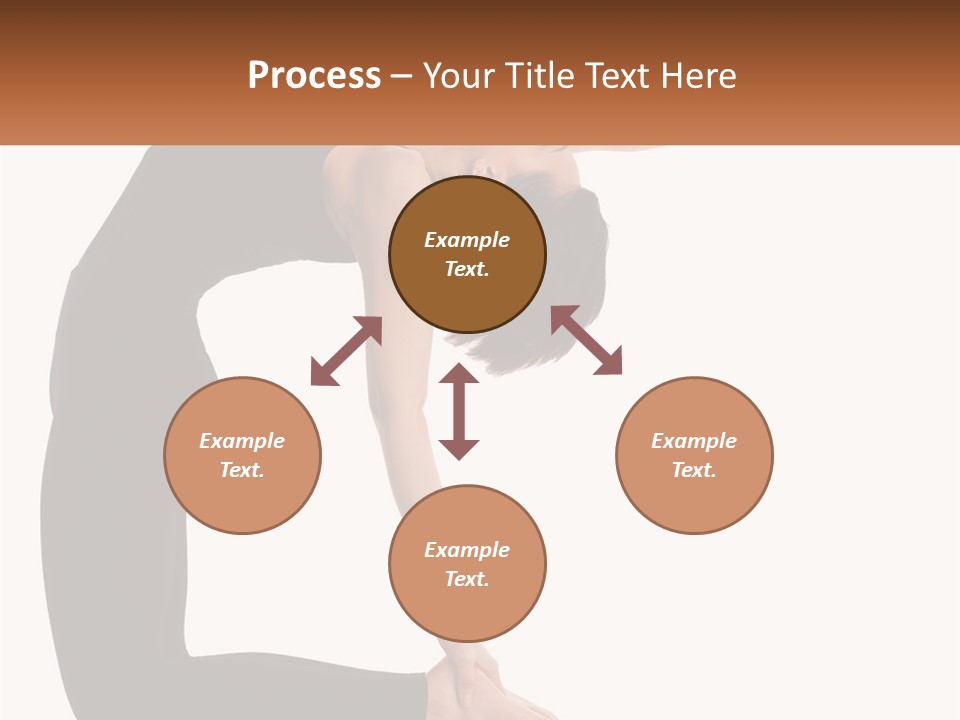 Process – Your Title Text Here

Example Text.

Example Text.

Example Text.

Example Text.